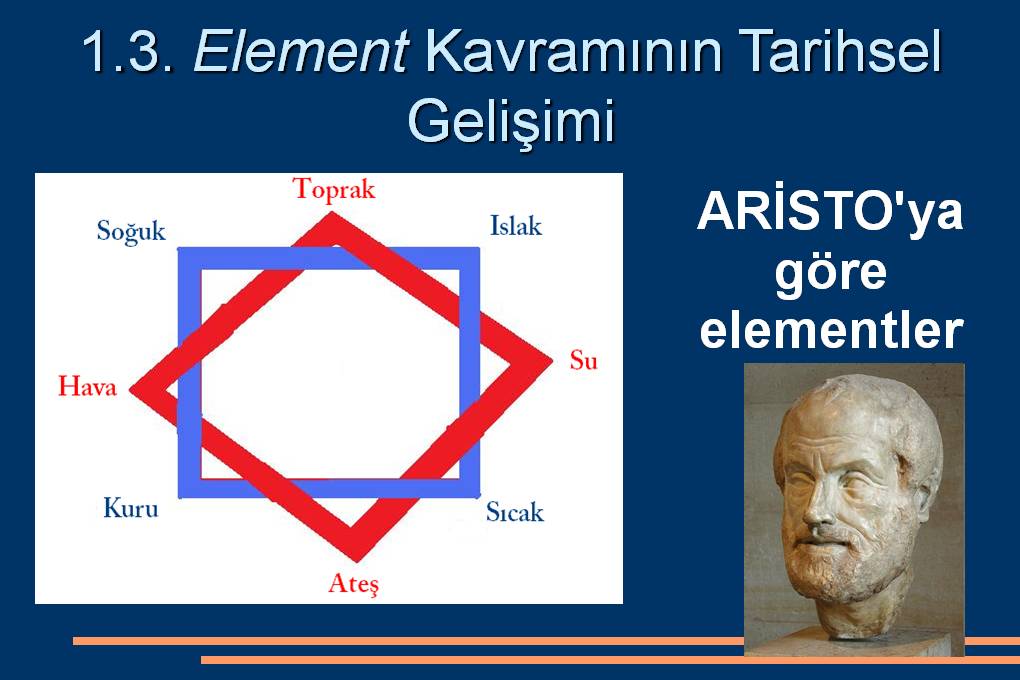 1.3. Element Kavramının Tarihsel Gelişimi

Toprak
Soğuk
Islak
Hava
Su
Kuru
Sıcak
Ateş

ARİSTO'ya göre elementler